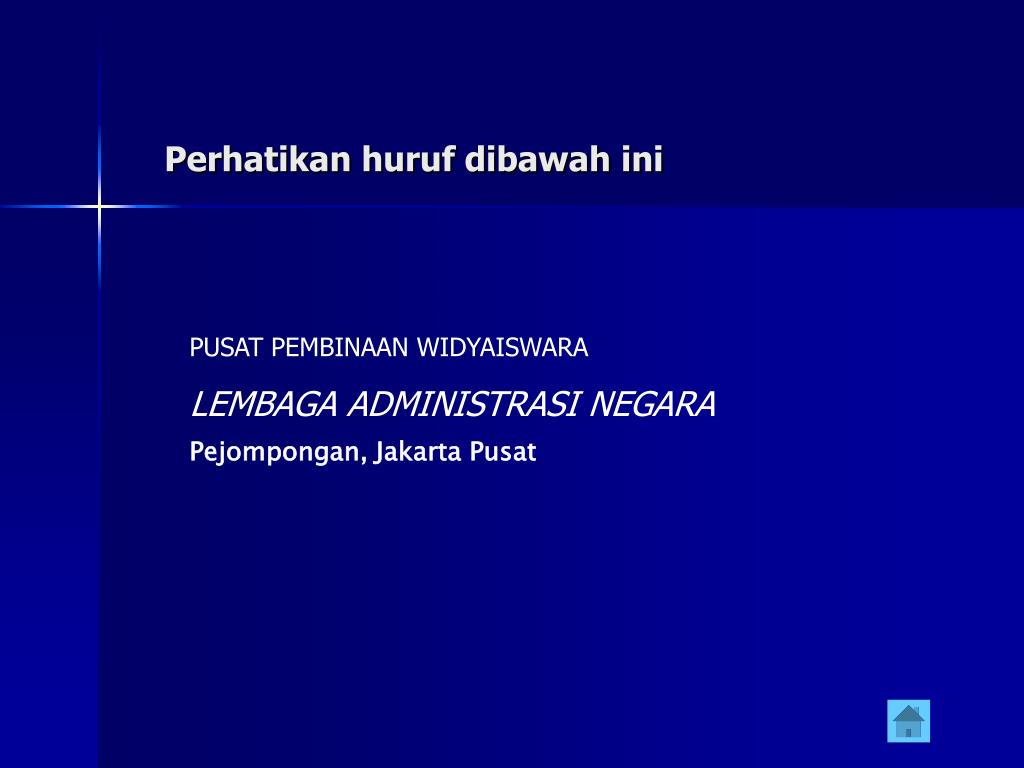 Perhatikan huruf dibawah ini

PUSAT PEMBINAAN WIDYAISWARA

LEMBAGA ADMINISTRASI NEGARA

Pejompongan, Jakarta Pusat